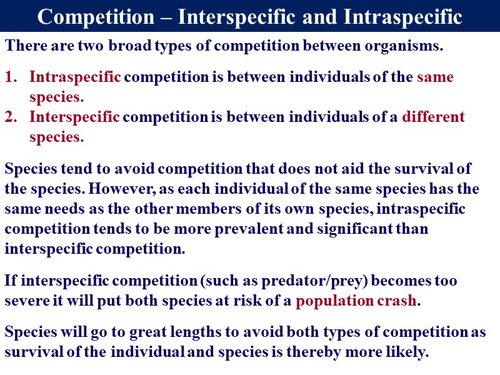 Competition – Interspecific and Intraspecific

There are two broad types of competition between organisms.

1. Intraspecific competition is between individuals of the same species.
2. Interspecific competition is between individuals of a different species.

Species tend to avoid competition that does not aid the survival of the species. However, as each individual of the same species has the same needs as the other members of its own species, intraspecific competition tends to be more prevalent and significant than interspecific competition.

If interspecific competition (such as predator/prey) becomes too severe it will put both species at risk of a population crash.

Species will go to great lengths to avoid both types of competition as survival of the individual and species is thereby more likely.